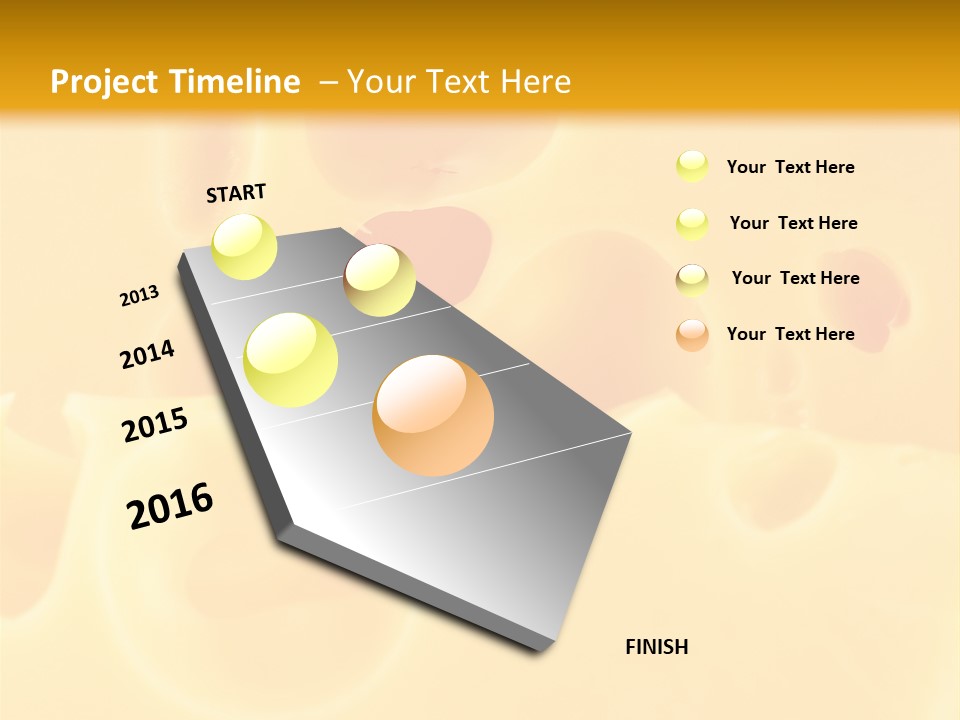 Project Timeline – Your Text Here

START

2013

2014

2015

2016

FINISH

Your Text Here

Your Text Here

Your Text Here

Your Text Here